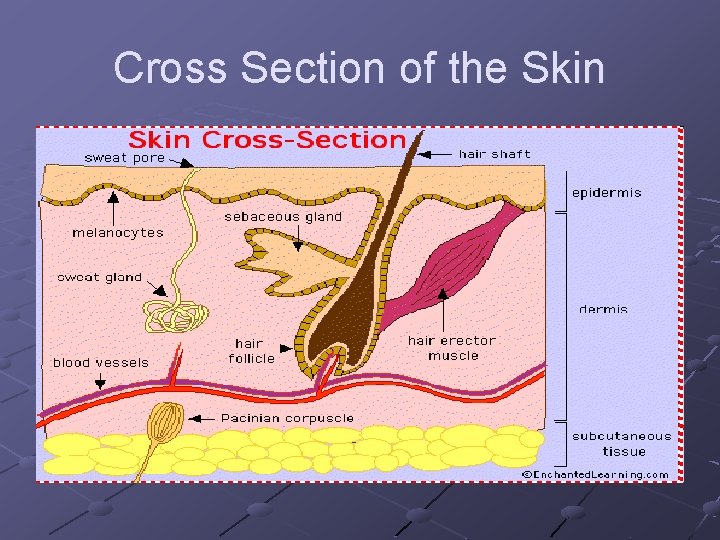 Cross Section of the Skin

Skin Cross-Section

sweat pore

hair shaft

epidermis

melanocytes

sebaceous gland

sweat gland

dermis

hair follicle

hair erector muscle

blood vessels

Pacinian corpuscle

subcutaneous tissue

©EnchantedLearning.com